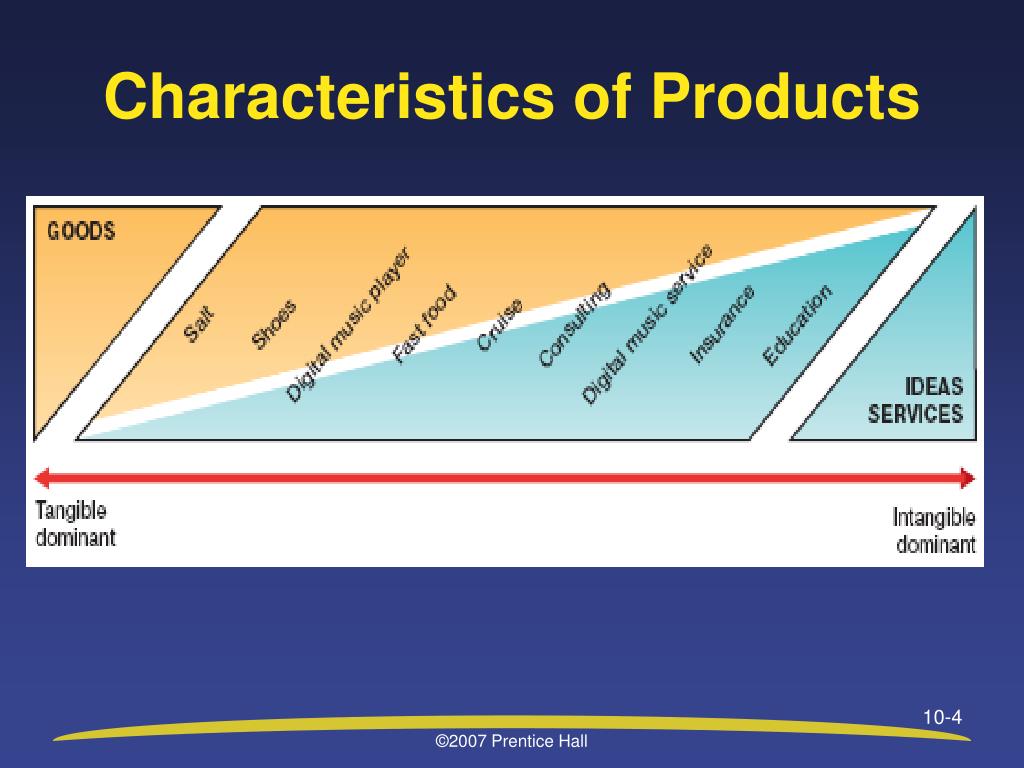 Characteristics of Products

GOODS

Salt

Shoes

Digital music player

Fast food

Cruise

Consulting

Digital music service

Insurance

Education

IDEAS
SERVICES

Tangible dominant

Intangible dominant

10-4

©2007 Prentice Hall